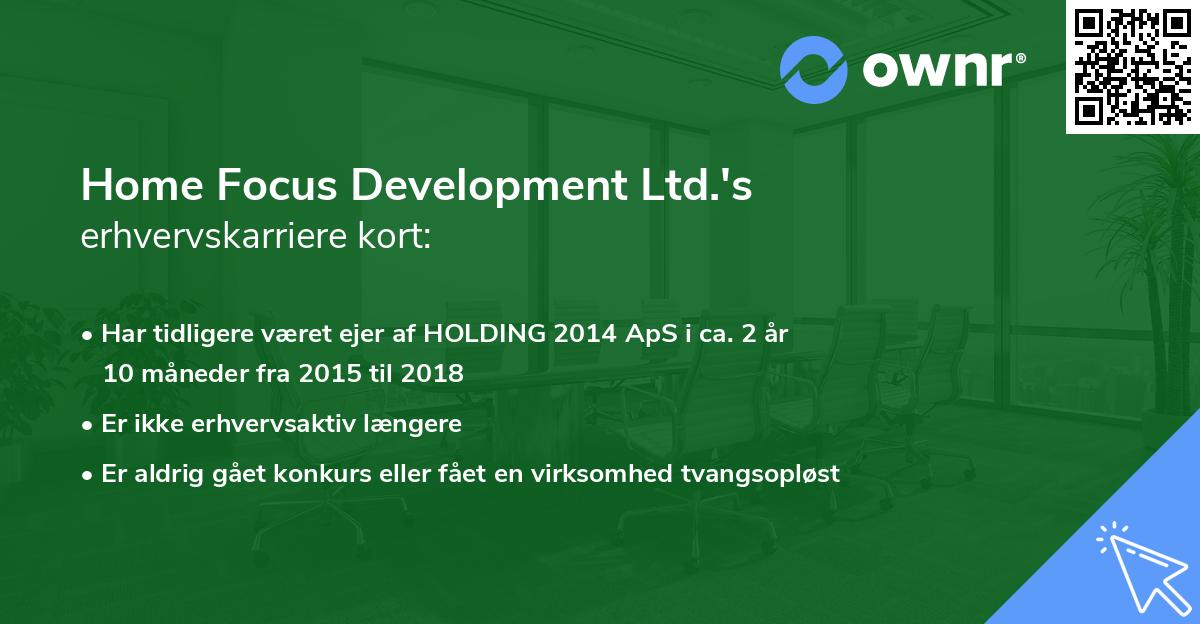 ownr®

Home Focus Development Ltd.'s
erhvervskarriere kort:

• Har tidligere været ejer af HOLDING 2014 ApS i ca. 2 år 10 måneder fra 2015 til 2018

• Er ikke erhvervsaktiv længere

• Er aldrig gået konkurs eller fået en virksomhed tvangsopløst